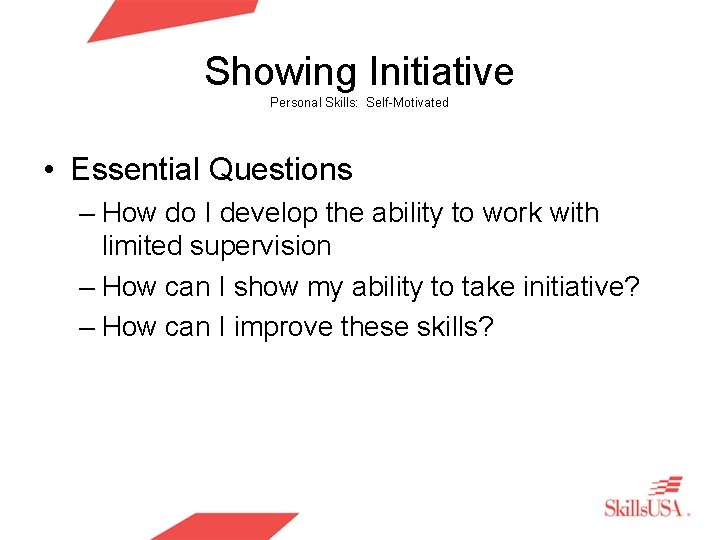 Showing Initiative
Personal Skills: Self-Motivated

• Essential Questions
– How do I develop the ability to work with limited supervision
– How can I show my ability to take initiative?
– How can I improve these skills?

SkillsUSA.